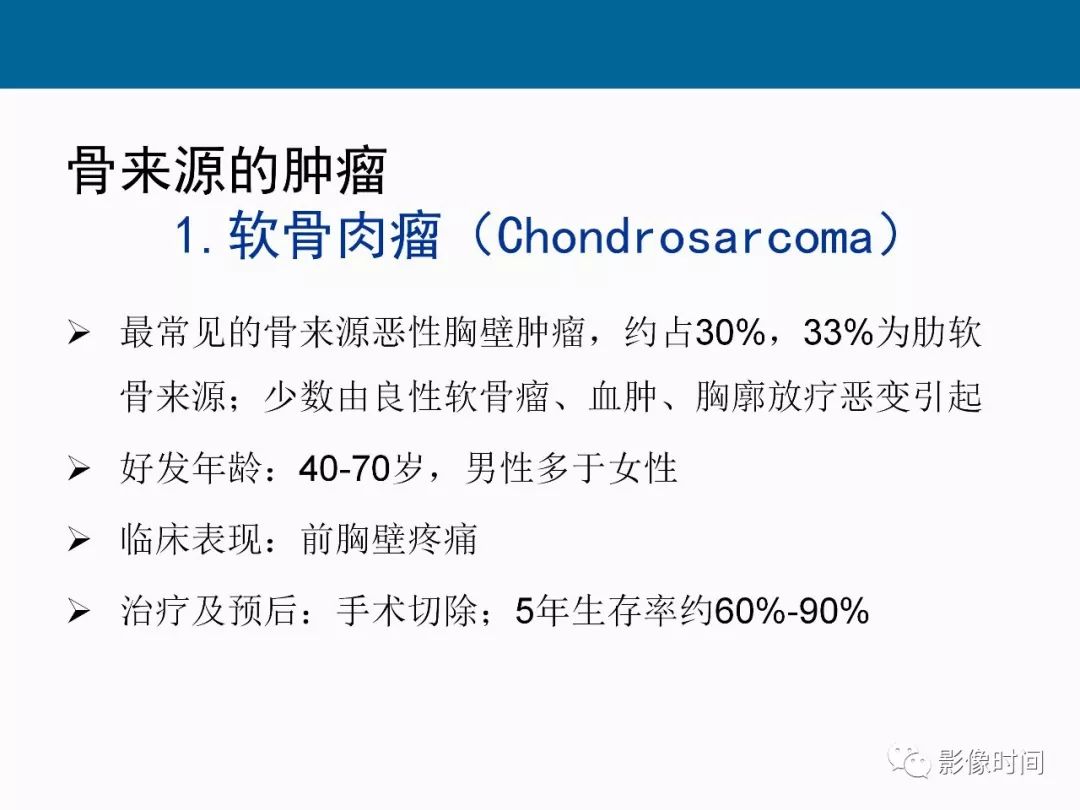 骨来源的肿瘤

1. 软骨肉瘤（Chondrosarcoma）

➢ 最常见的骨来源恶性胸壁肿瘤，约占30%，33%为肋软骨来源；少数由良性软骨瘤、血肿、胸廓放疗恶变引起

➢ 好发年龄：40-70岁，男性多于女性

➢ 临床表现：前胸壁疼痛

➢ 治疗及预后：手术切除；5年生存率约60%-90%

影像时间